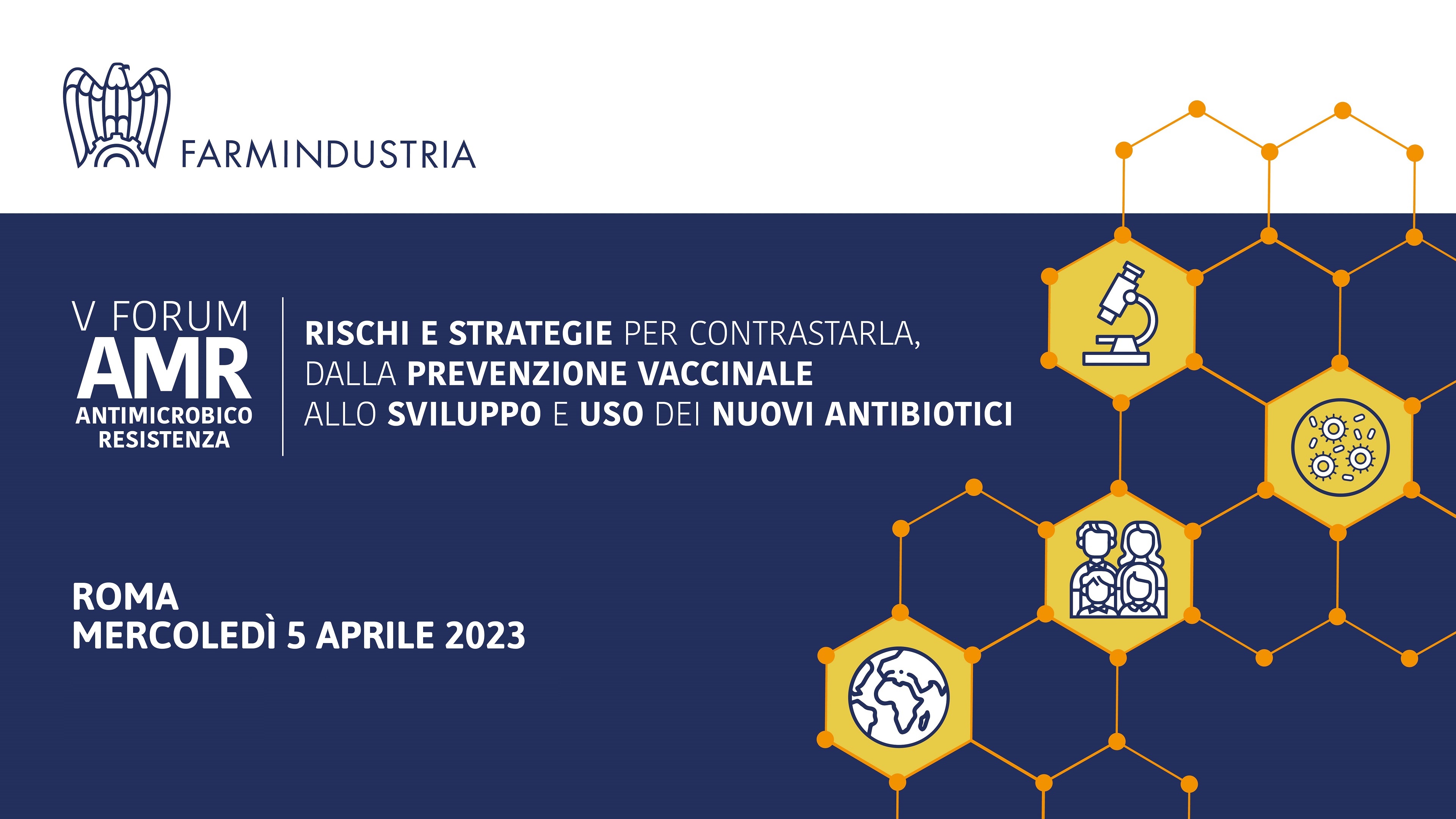 FARMINDUSTRIA

V FORUM
AMR
ANTIMICROBICO RESISTENZA

RISCHI E STRATEGIE PER CONTRASTARLA, DALLA PREVENZIONE VACCINALE ALLO SVILUPPO E USO DEI NUOVI ANTIBIOTICI

ROMA
MERCOLEDÌ 5 APRILE 2023